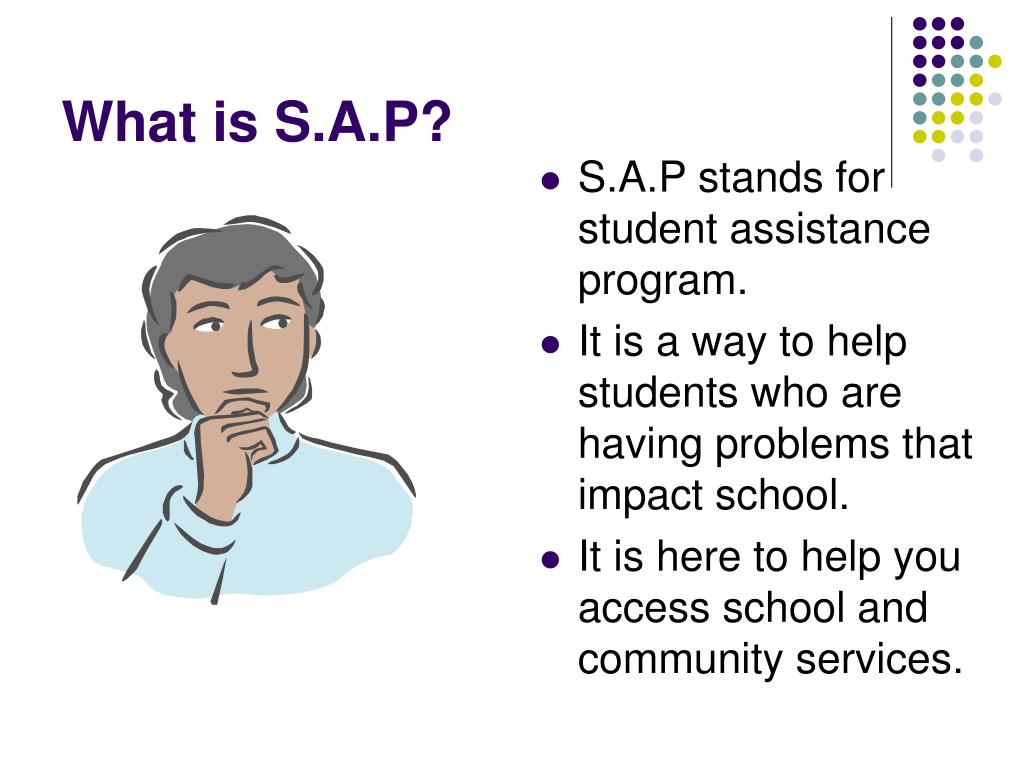 What is S.A.P?

- S.A.P stands for student assistance program.
- It is a way to help students who are having problems that impact school.
- It is here to help you access school and community services.